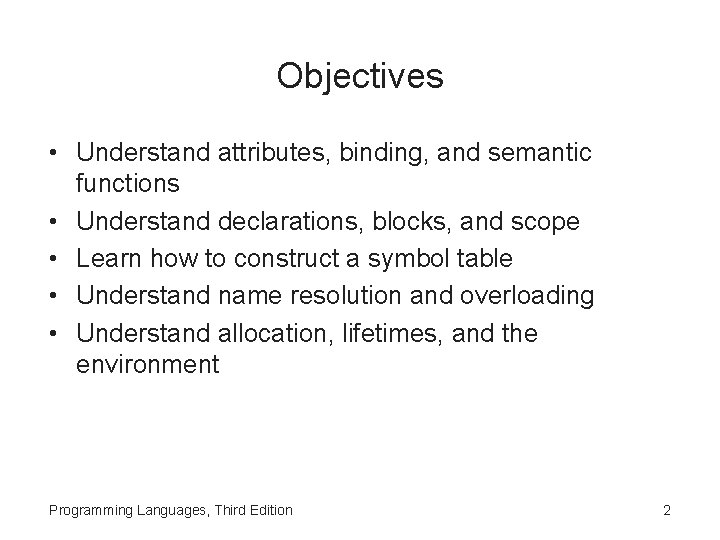 Objectives

• Understand attributes, binding, and semantic functions
• Understand declarations, blocks, and scope
• Learn how to construct a symbol table
• Understand name resolution and overloading
• Understand allocation, lifetimes, and the environment

Programming Languages, Third Edition

2